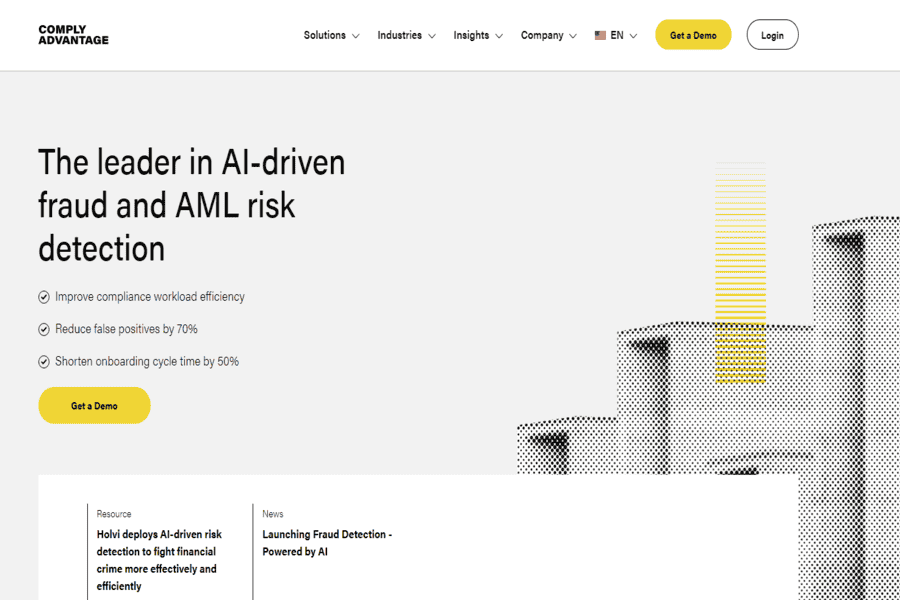 COMPLY ADVANTAGE

Solutions Industries Insights Company EN Get a Demo Login

The leader in AI-driven fraud and AML risk detection

Improve compliance workload efficiency

Reduce false positives by 70%

Shorten onboarding cycle time by 50%

Get a Demo

Resource
Holvi deploys AI-driven risk detection to fight financial crime more effectively and efficiently

News
Launching Fraud Detection - Powered by AI